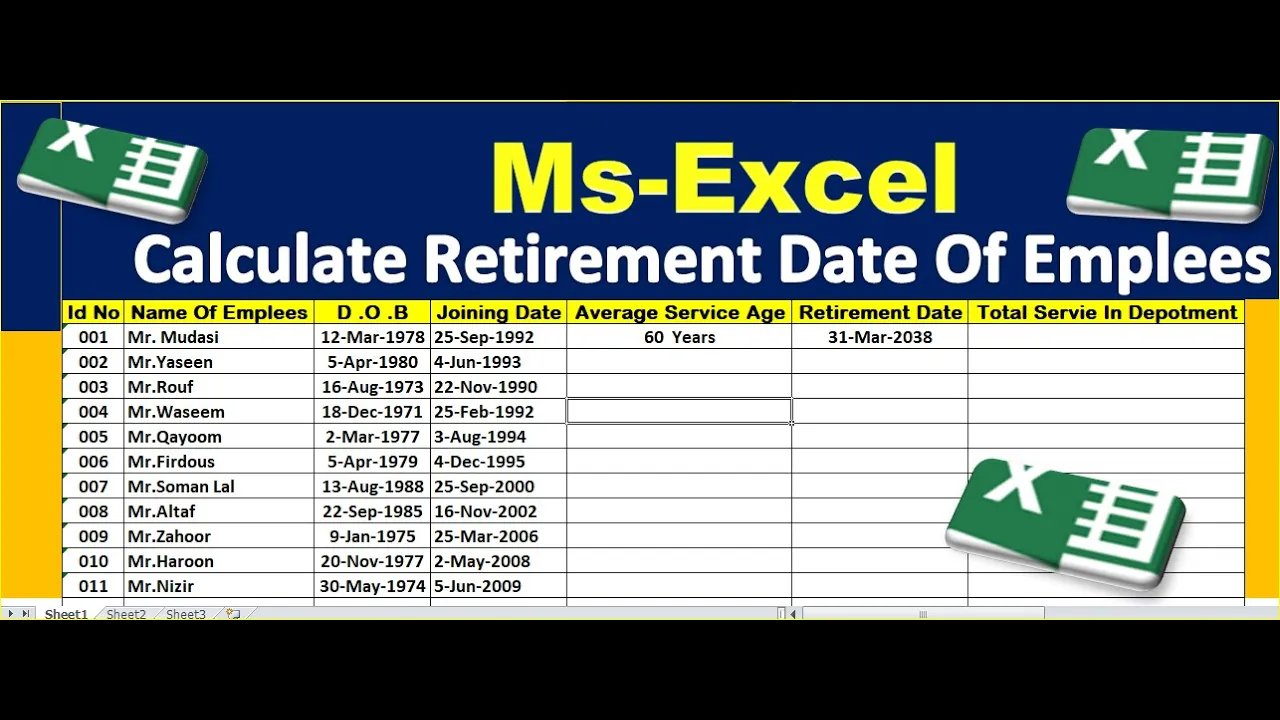 Ms-Excel

Calculate Retirement Date Of Emplees

| Id No | Name Of Emplees | D .O .B | Joining Date | Average Service Age | Retirement Date | Total Servie In Depotment |
|---|---|---|---|---|---|---|
| 001 | Mr. Mudasi | 12-Mar-1978 | 25-Sep-1992 | 60 Years | 31-Mar-2038 | |
| 002 | Mr.Yaseen | 5-Apr-1980 | 4-Jun-1993 | | | |
| 003 | Mr.Rouf | 16-Aug-1973 | 22-Nov-1990 | | | |
| 004 | Mr.Waseem | 18-Dec-1971 | 25-Feb-1992 | | | |
| 005 | Mr.Qayoom | 2-Mar-1977 | 3-Aug-1994 | | | |
| 006 | Mr.Firdous | 5-Apr-1979 | 4-Dec-1995 | | | |
| 007 | Mr.Soman Lal | 13-Aug-1988 | 25-Sep-2000 | | | |
| 008 | Mr.Altaf | 22-Sep-1985 | 16-Nov-2002 | | | |
| 009 | Mr.Zahoor | 9-Jan-1975 | 25-Mar-2006 | | | |
| 010 | Mr.Haroon | 20-Nov-1977 | 2-May-2008 | | | |
| 011 | Mr.Nizir | 30-May-1974 | 5-Jun-2009 | | | |

Sheet1 Sheet2 Sheet3